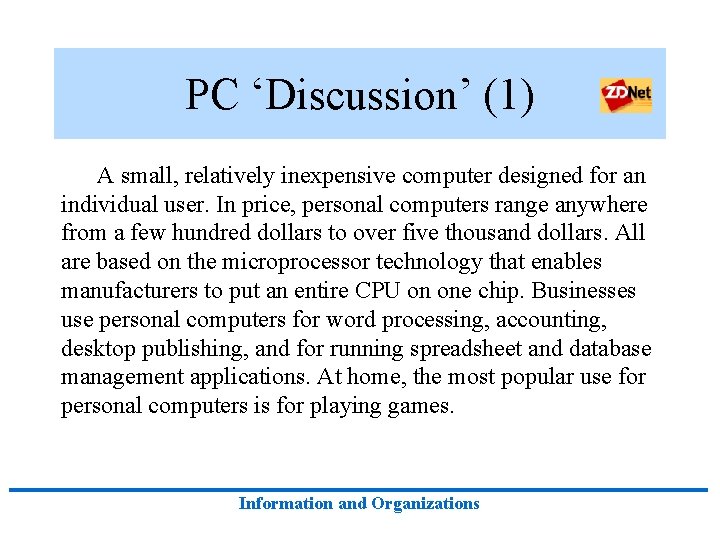 PC ‘Discussion’ (1)

ZDNet

A small, relatively inexpensive computer designed for an individual user. In price, personal computers range anywhere from a few hundred dollars to over five thousand dollars. All are based on the microprocessor technology that enables manufacturers to put an entire CPU on one chip. Businesses use personal computers for word processing, accounting, desktop publishing, and for running spreadsheet and database management applications. At home, the most popular use for personal computers is for playing games.

Information and Organizations